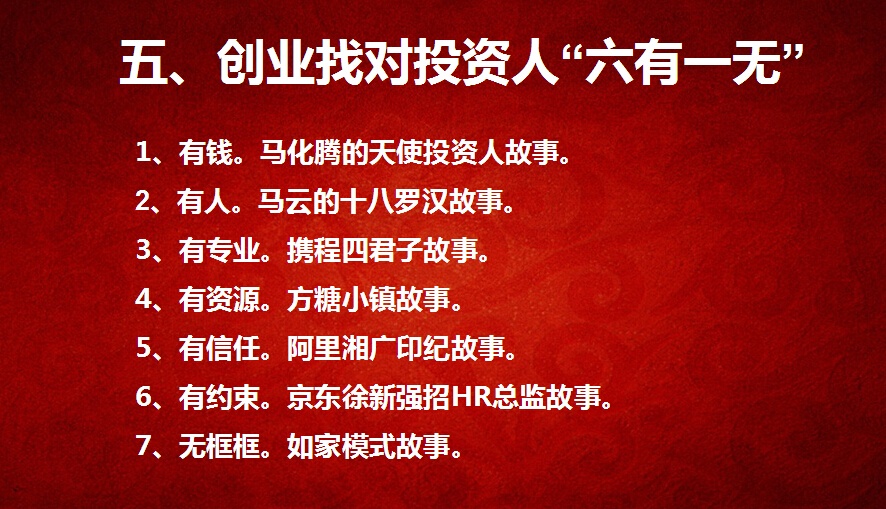 五、创业找对投资人“六有一无”

1、有钱。马化腾的天使投资人故事。

2、有人。马云的十八罗汉故事。

3、有专业。携程四君子故事。

4、有资源。方糖小镇故事。

5、有信任。阿里湘广印纪故事。

6、有约束。京东徐新强招HR总监故事。

7、无框框。如家模式故事。